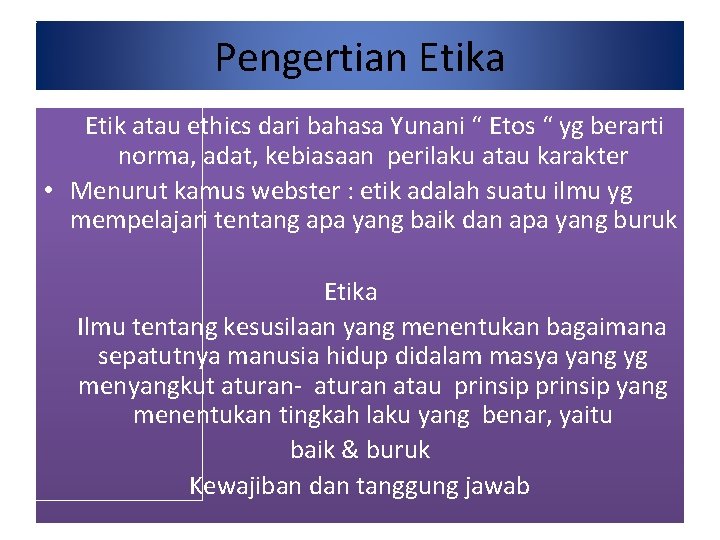 Pengertian Etika

Etik atau ethics dari bahasa Yunani “ Etos “ yg berarti norma, adat, kebiasaan perilaku atau karakter

• Menurut kamus webster : etik adalah suatu ilmu yg mempelajari tentang apa yang baik dan apa yang buruk

Etika

Ilmu tentang kesusilaan yang menentukan bagaimana sepatutnya manusia hidup didalam masya yang yg menyangkut aturan- aturan atau prinsip prinsip yang menentukan tingkah laku yang benar, yaitu

baik & buruk

Kewajiban dan tanggung jawab